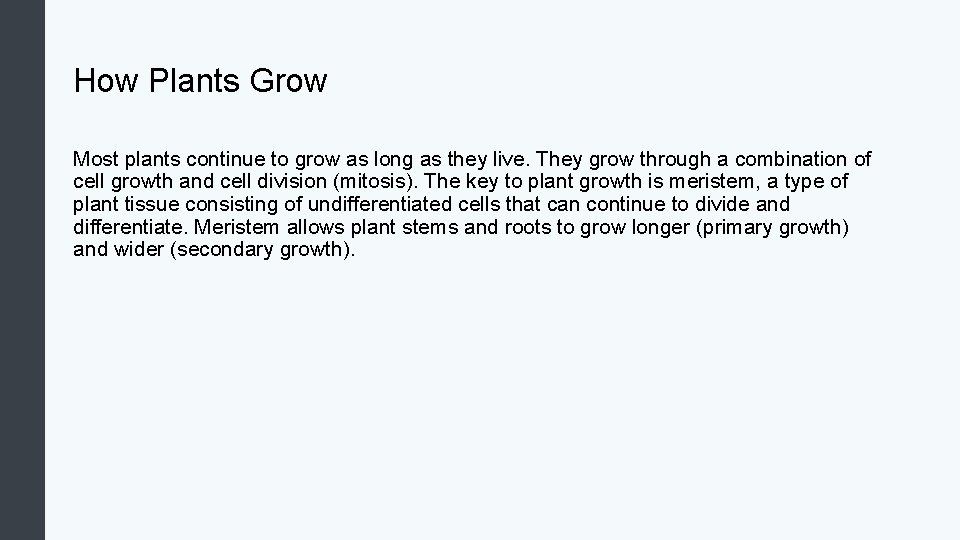 How Plants Grow

Most plants continue to grow as long as they live. They grow through a combination of cell growth and cell division (mitosis). The key to plant growth is meristem, a type of plant tissue consisting of undifferentiated cells that can continue to divide and differentiate. Meristem allows plant stems and roots to grow longer (primary growth) and wider (secondary growth).